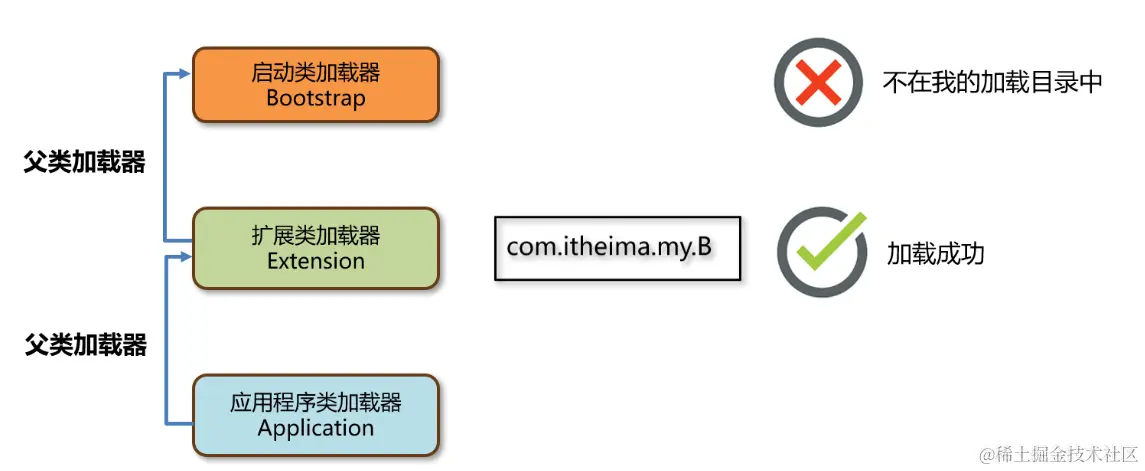 启动类加载器
Bootstrap

不在我的加载目录中

父类加载器

扩展类加载器
Extension

com.itheima.my.B

加载成功

父类加载器

应用程序类加载器
Application

@稀土掘金技术社区